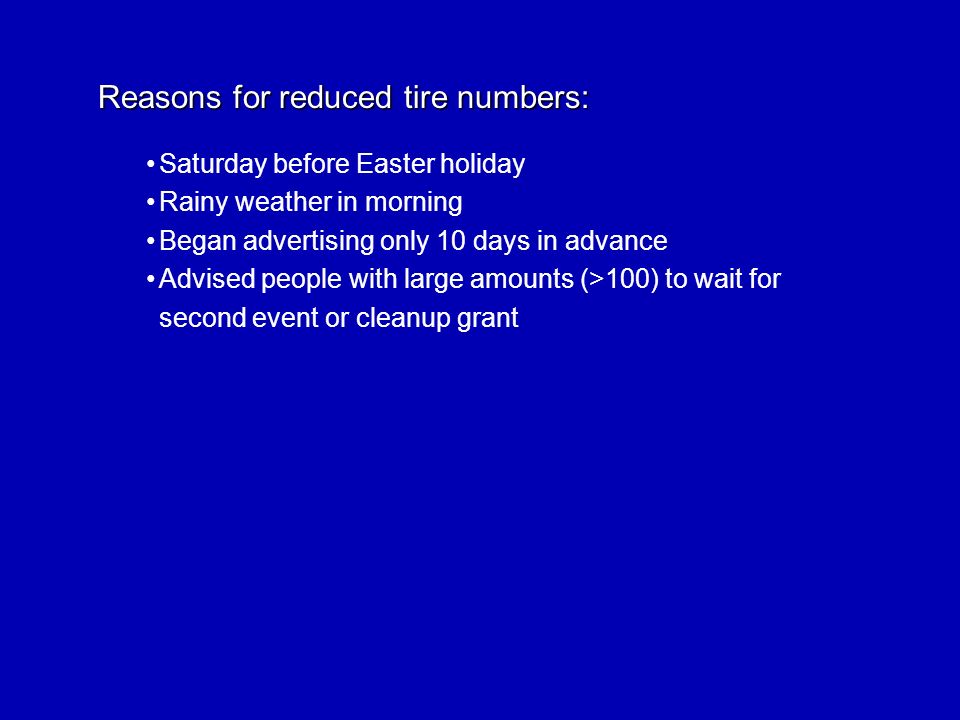 Reasons for reduced tire numbers:

• Saturday before Easter holiday
• Rainy weather in morning
• Began advertising only 10 days in advance
• Advised people with large amounts (>100) to wait for second event or cleanup grant